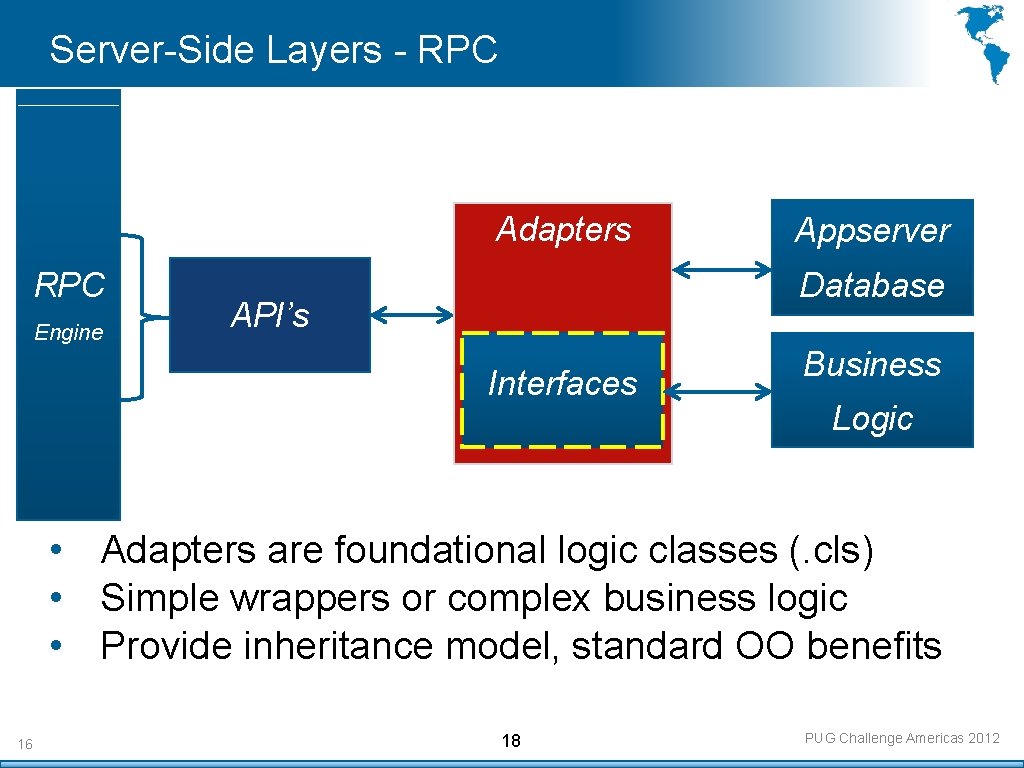 Server-Side Layers - RPC

RPC
Engine

API's

Adapters

Interfaces

Appserver
Database

Business
Logic

• Adapters are foundational logic classes (. cls)
• Simple wrappers or complex business logic
• Provide inheritance model, standard OO benefits

16

18

PUG Challenge Americas 2012